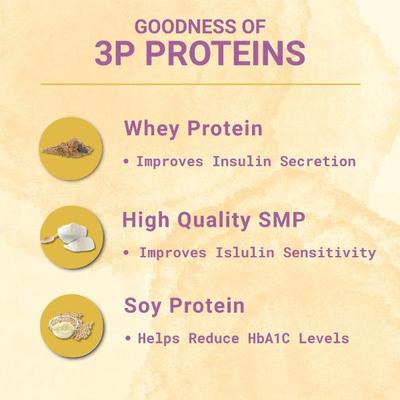 GOODNESS OF
3P PROTEINS

Whey Protein

• Improves Insulin Secretion

High Quality SMP

• Improves Islulin Sensitivity

Soy Protein

• Helps Reduce HbA1C Levels